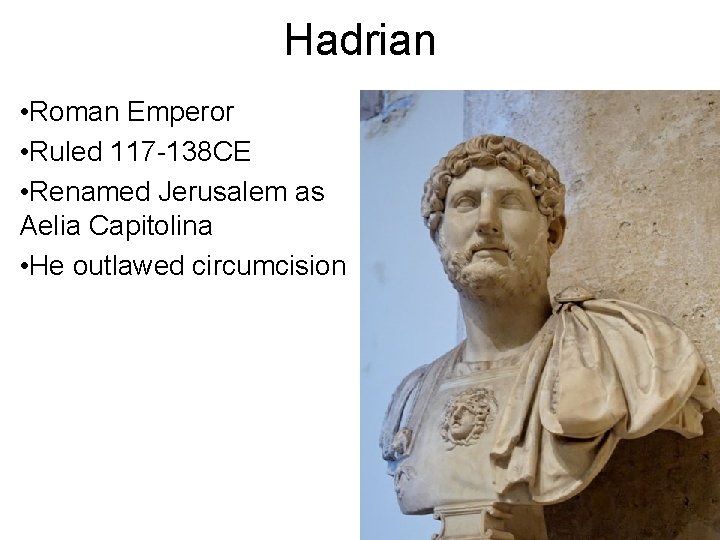 Hadrian

•Roman Emperor

•Ruled 117-138CE

•Renamed Jerusalem as Aelia Capitolina

•He outlawed circumcision